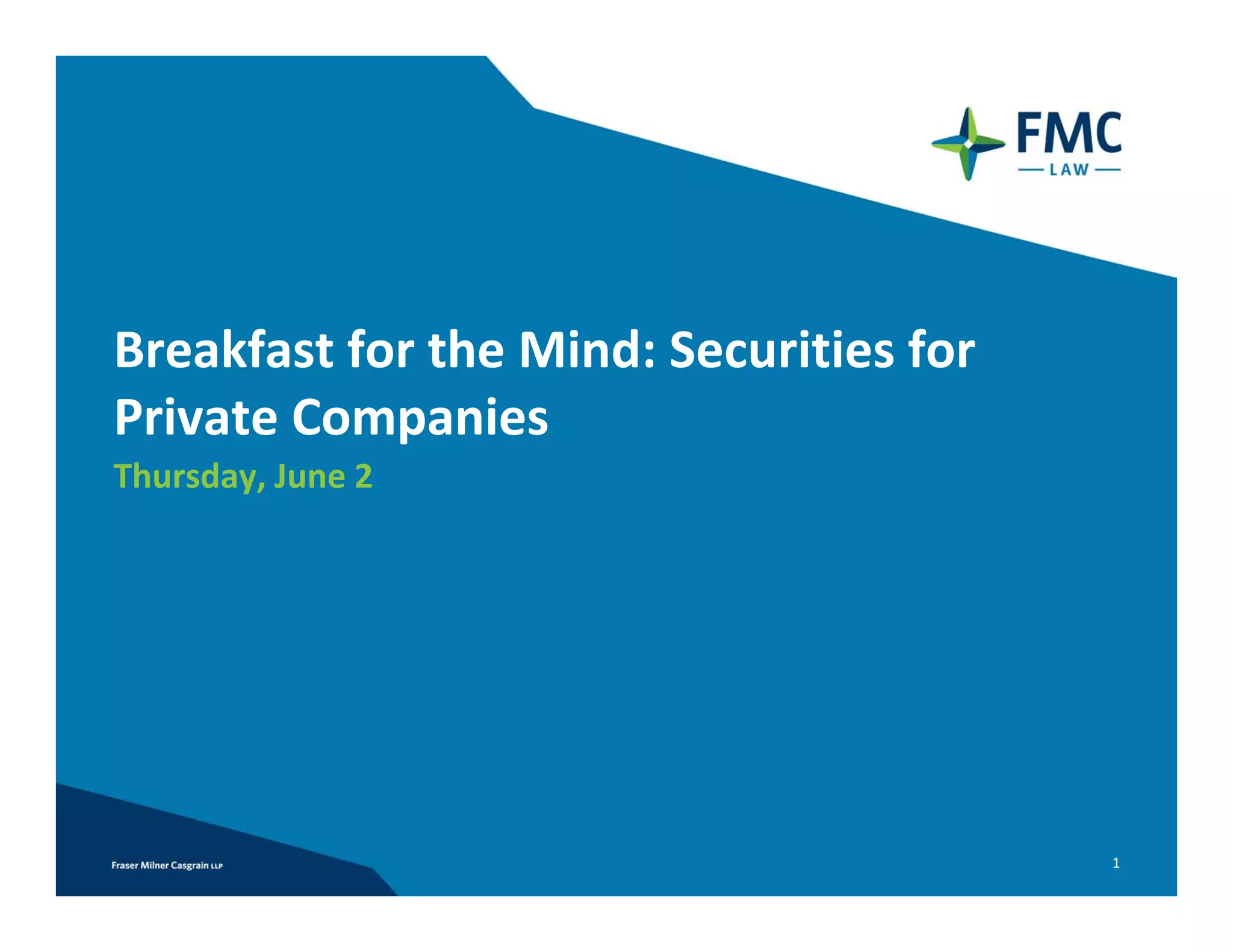 FMC
LAW

Breakfast for the Mind: Securities for Private Companies

Thursday, June 2

Fraser Milner Casgrain LLP

1